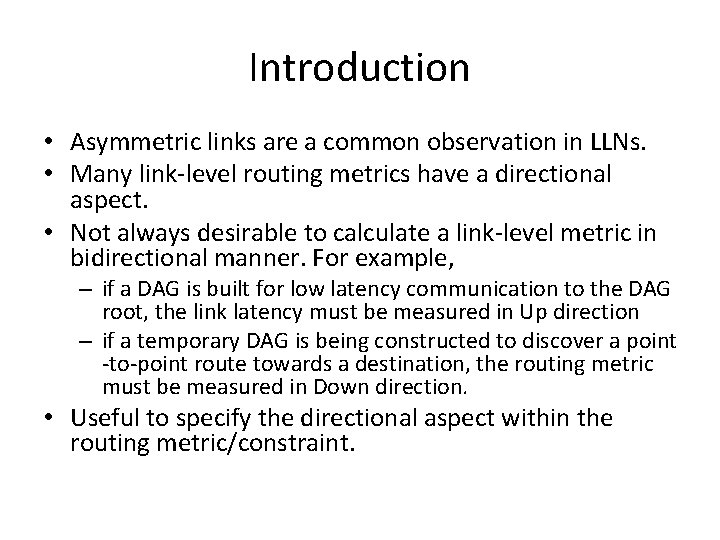 Introduction

• Asymmetric links are a common observation in LLNs.
• Many link-level routing metrics have a directional aspect.
• Not always desirable to calculate a link-level metric in bidirectional manner. For example,
  – if a DAG is built for low latency communication to the DAG root, the link latency must be measured in Up direction
  – if a temporary DAG is being constructed to discover a point -to-point route towards a destination, the routing metric must be measured in Down direction.
• Useful to specify the directional aspect within the routing metric/constraint.